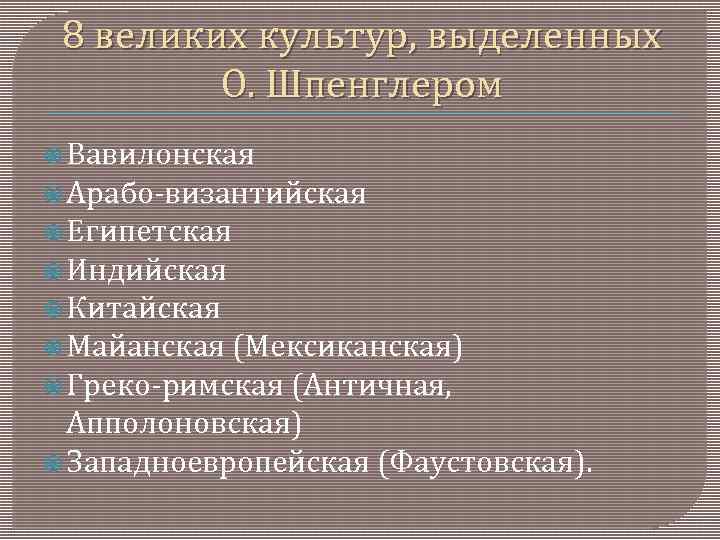 8 великих культур, выделенных О. Шпенглером

Вавилонская
Арабо-византийская
Египетская
Индийская
Китайская
Майанская (Мексиканская)
Греко-римская (Античная, Апполоновская)
Западноевропейская (Фаустовская).